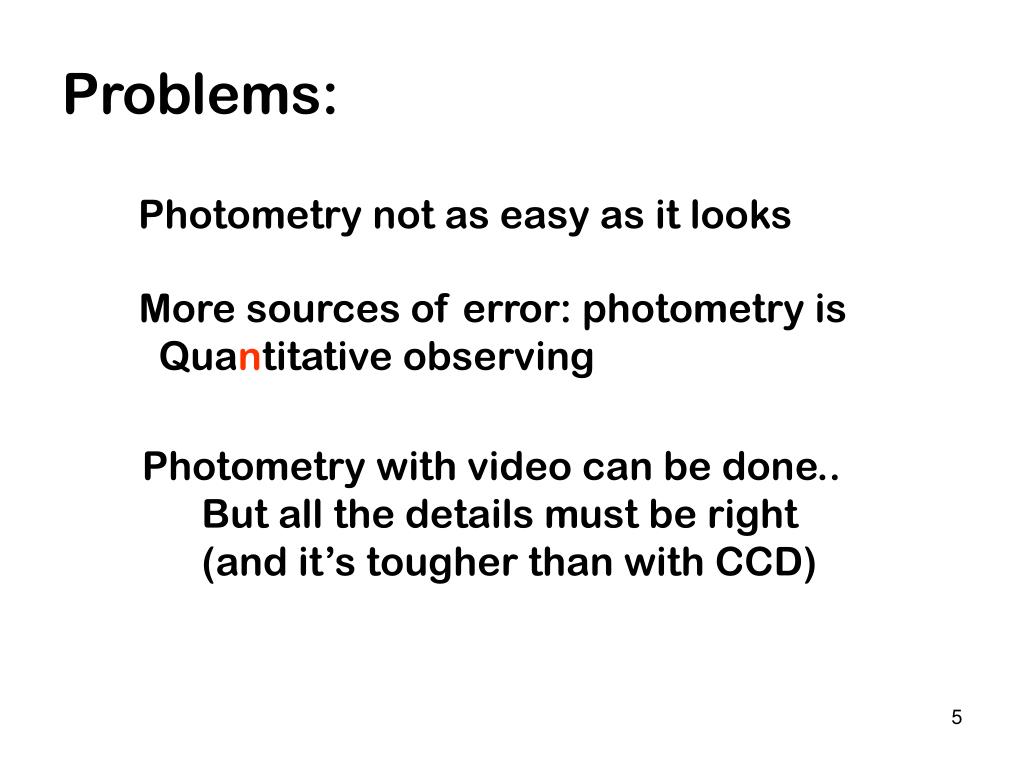 Problems:

Photometry not as easy as it looks

More sources of error: photometry is Quantitative observing

Photometry with video can be done.. But all the details must be right (and it’s tougher than with CCD)

5